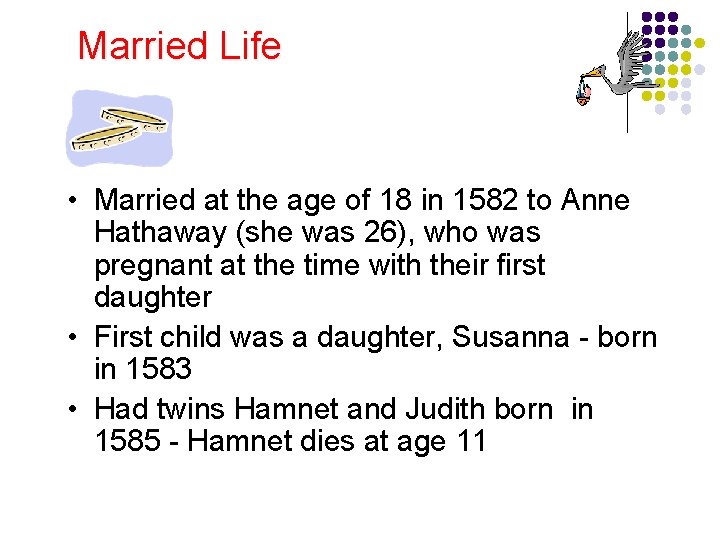 Married Life

• Married at the age of 18 in 1582 to Anne Hathaway (she was 26), who was pregnant at the time with their first daughter
• First child was a daughter, Susanna - born in 1583
• Had twins Hamnet and Judith born in 1585 - Hamnet dies at age 11